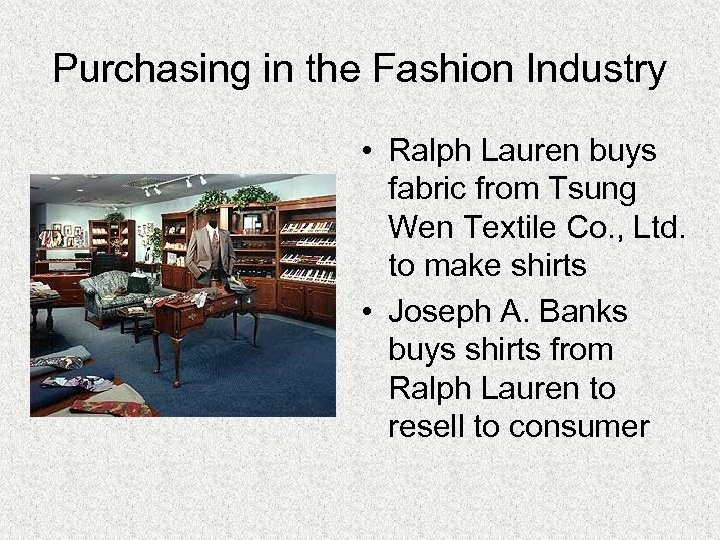 Purchasing in the Fashion Industry

• Ralph Lauren buys fabric from Tsung Wen Textile Co., Ltd. to make shirts

• Joseph A. Banks buys shirts from Ralph Lauren to resell to consumer